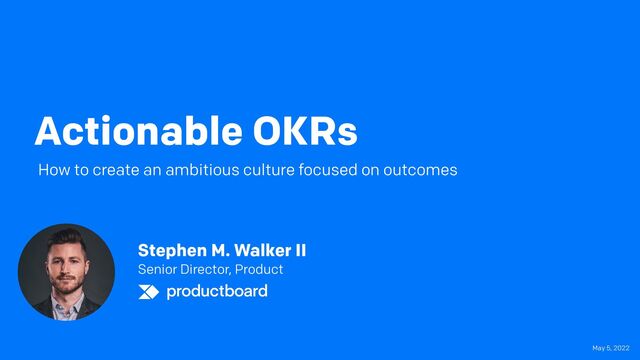 Actionable OKRs

How to create an ambitious culture focused on outcomes

Stephen M. Walker II
Senior Director, Product
productboard

May 5, 2022